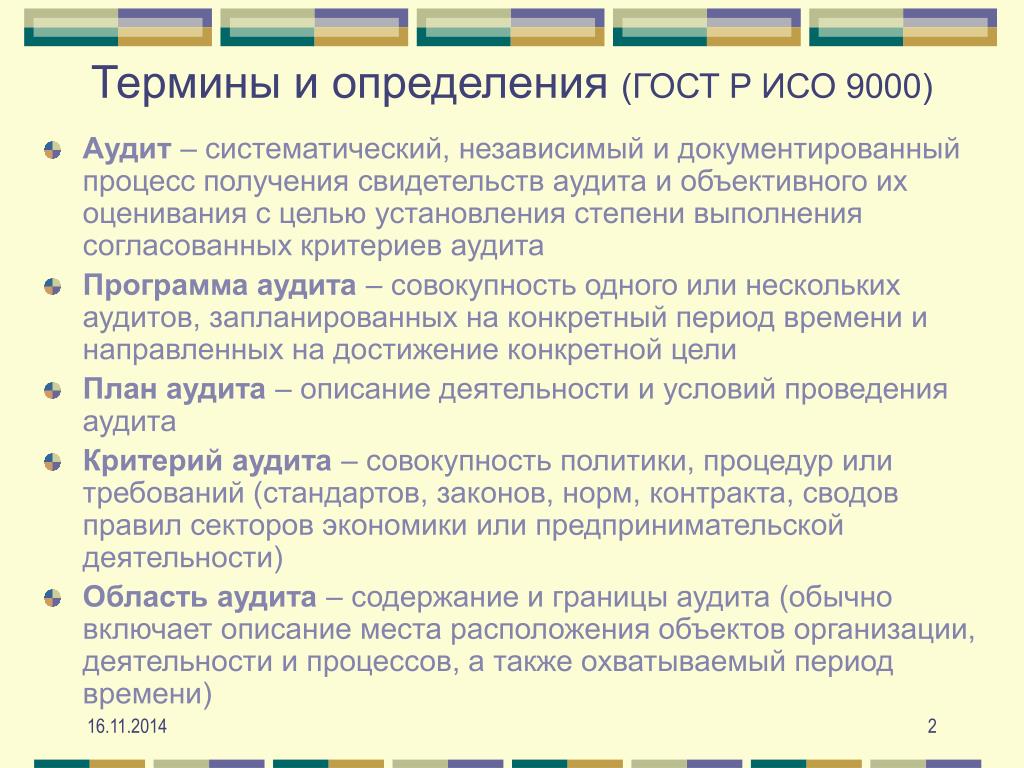 Термины и определения (ГОСТ Р ИСО 9000)

Аудит – систематический, независимый и документированный процесс получения свидетельств аудита и объективного их оценивания с целью установления степени выполнения согласованных критериев аудита

Программа аудита – совокупность одного или нескольких аудитов, запланированных на конкретный период времени и направленных на достижение конкретной цели

План аудита – описание деятельности и условий проведения аудита

Критерий аудита – совокупность политики, процедур или требований (стандартов, законов, норм, контракта, сводов правил секторов экономики или предпринимательской деятельности)

Область аудита – содержание и границы аудита (обычно включает описание места расположения объектов организации, деятельности и процессов, а также охватываемый период времени)

16.11.2014

2